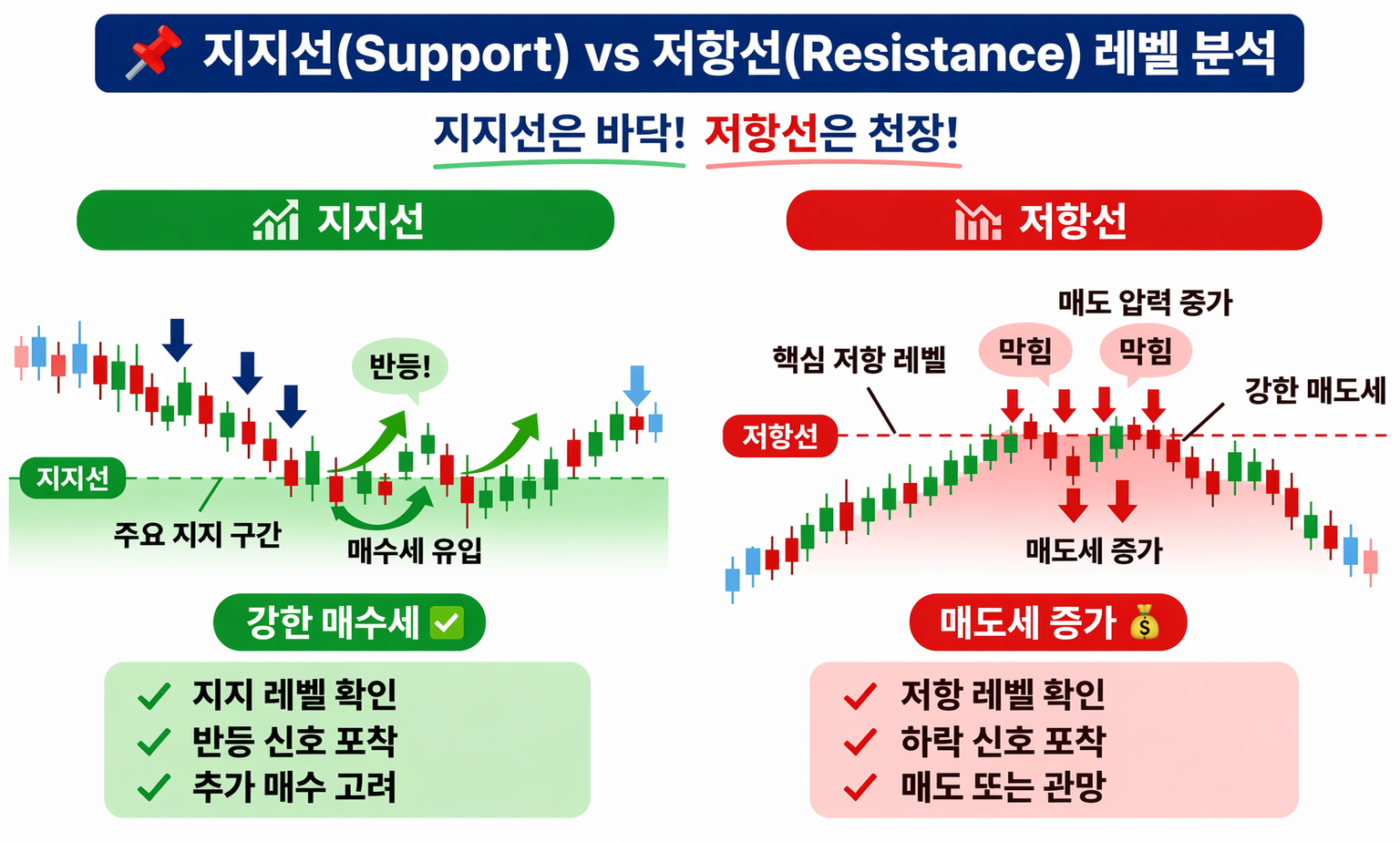 📌 지지선(Support) vs 저항선(Resistance) 레벨 분석

지지선은 바닥! 저항선은 천장!

지지선

반등!

지지선

주요 지지 구간

매수세 유입

강한 매수세 ✅

✓ 지지 레벨 확인
✓ 반등 신호 포착
✓ 추가 매수 고려

저항선

매도 압력 증가

핵심 저항 레벨

막힘

막힘

강한 매도세

저항선

매도세 증가

매도세 증가 💰

✓ 저항 레벨 확인
✓ 하락 신호 포착
✓ 매도 또는 관망